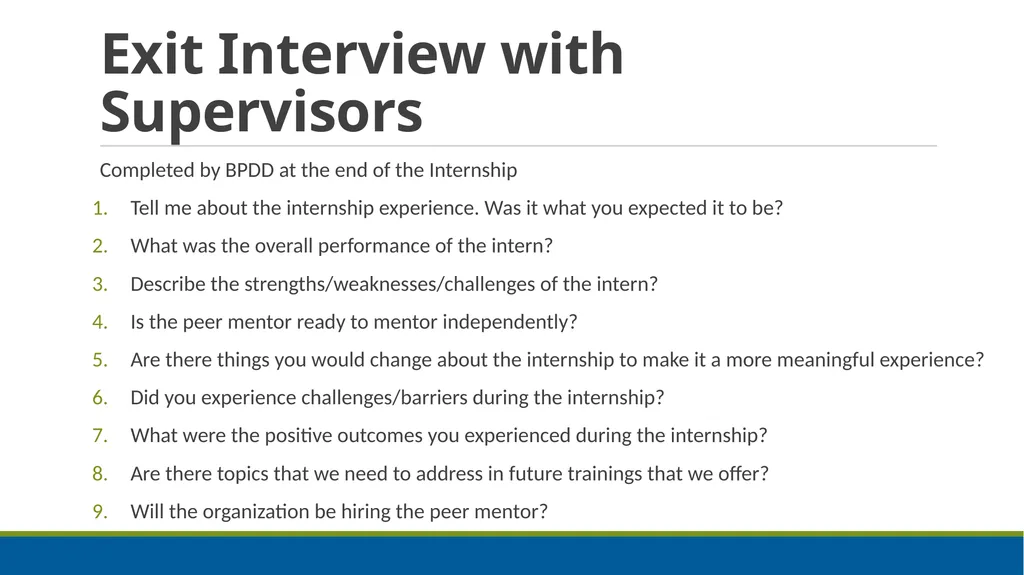 Exit Interview with Supervisors

Completed by BPDD at the end of the Internship

1. Tell me about the internship experience. Was it what you expected it to be?
2. What was the overall performance of the intern?
3. Describe the strengths/weaknesses/challenges of the intern?
4. Is the peer mentor ready to mentor independently?
5. Are there things you would change about the internship to make it a more meaningful experience?
6. Did you experience challenges/barriers during the internship?
7. What were the positive outcomes you experienced during the internship?
8. Are there topics that we need to address in future trainings that we offer?
9. Will the organization be hiring the peer mentor?